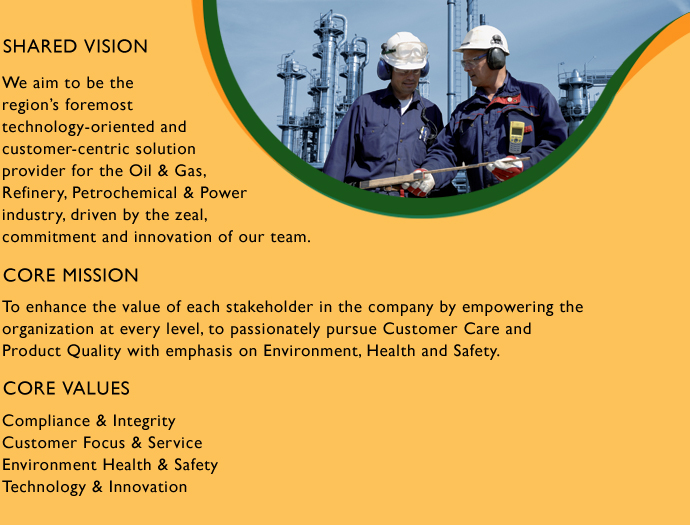 SHARED VISION

We aim to be the region's foremost technology-oriented and customer-centric solution provider for the Oil & Gas, Refinery, Petrochemical & Power industry, driven by the zeal, commitment and innovation of our team.

CORE MISSION

To enhance the value of each stakeholder in the company by empowering the organization at every level, to passionately pursue Customer Care and Product Quality with emphasis on Environment, Health and Safety.

CORE VALUES

Compliance & Integrity
Customer Focus & Service
Environment Health & Safety
Technology & Innovation